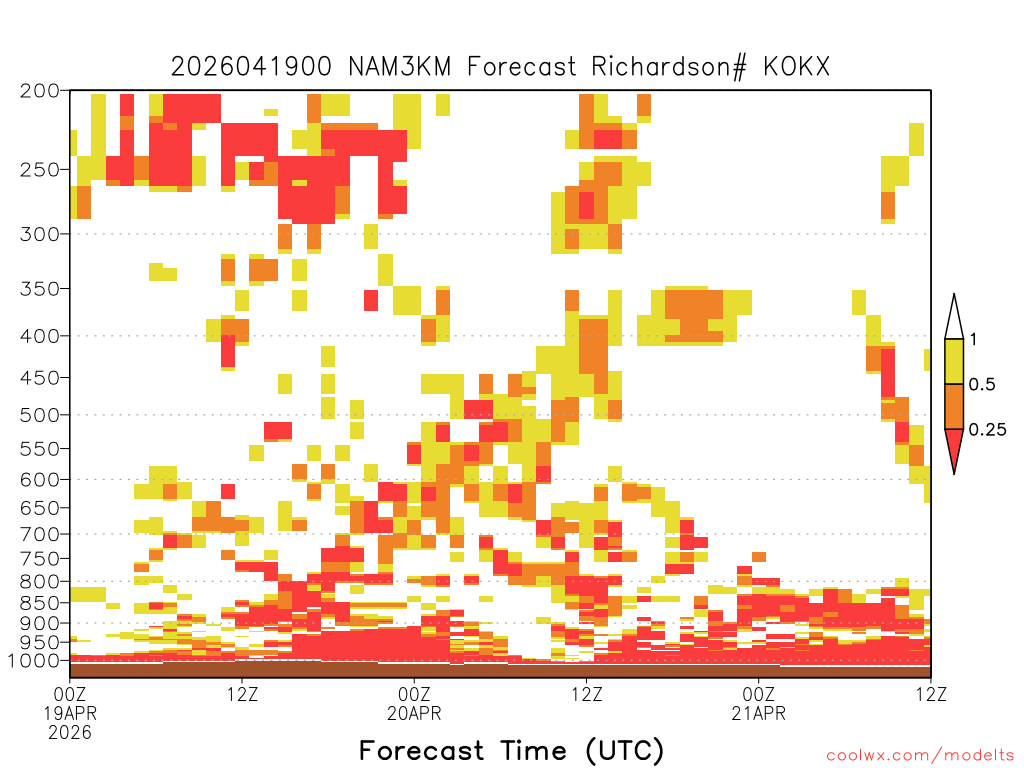 2026041900 NAM3KM Forecast Richardson# KOKX

200
250
300
350
400
450
500
550
600
650
700
750
800
850
900
950
1000

1
0.5
0.25

00Z
19APR
2026
12Z
00Z
20APR
12Z
00Z
21APR
12Z

Forecast Time (UTC)

coolwx.com/modelts